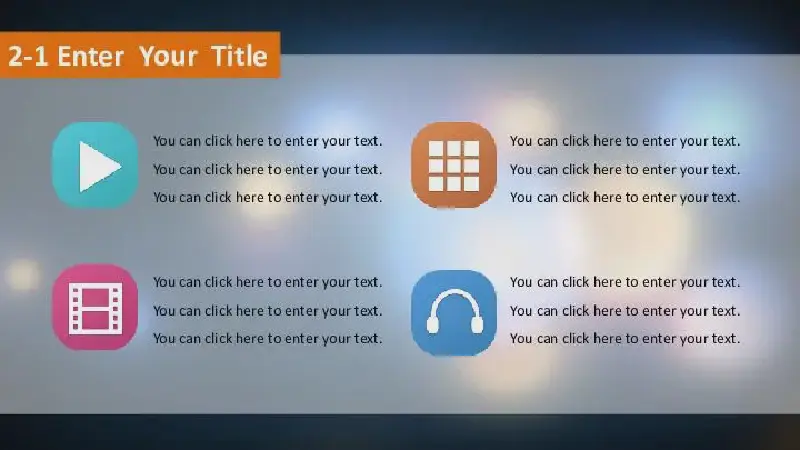 2-1 Enter Your Title

You can click here to enter your text.
You can click here to enter your text.
You can click here to enter your text.

You can click here to enter your text.
You can click here to enter your text.
You can click here to enter your text.

You can click here to enter your text.
You can click here to enter your text.
You can click here to enter your text.

You can click here to enter your text.
You can click here to enter your text.
You can click here to enter your text.